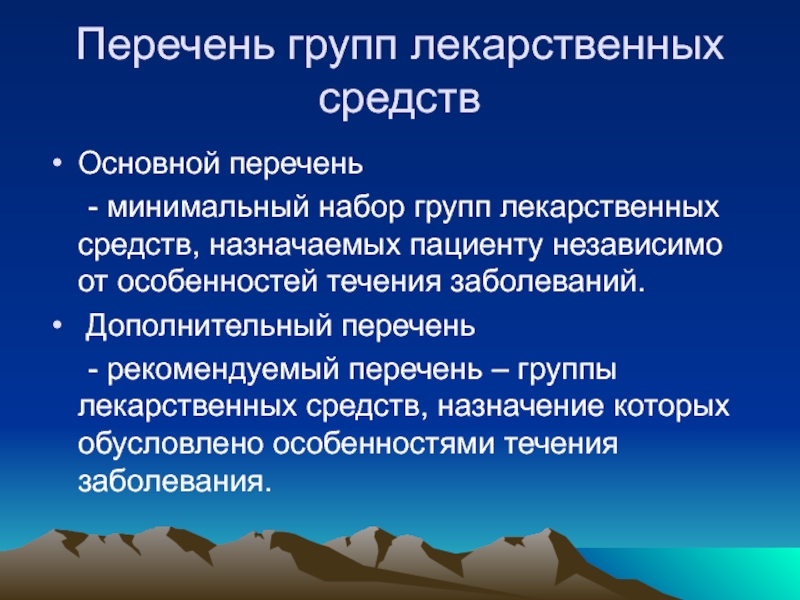 Перечень групп лекарственных средств

• Основной перечень

- минимальный набор групп лекарственных средств, назначаемых пациенту независимо от особенностей течения заболеваний.

• Дополнительный перечень

- рекомендуемый перечень – группы лекарственных средств, назначение которых обусловлено особенностями течения заболевания.